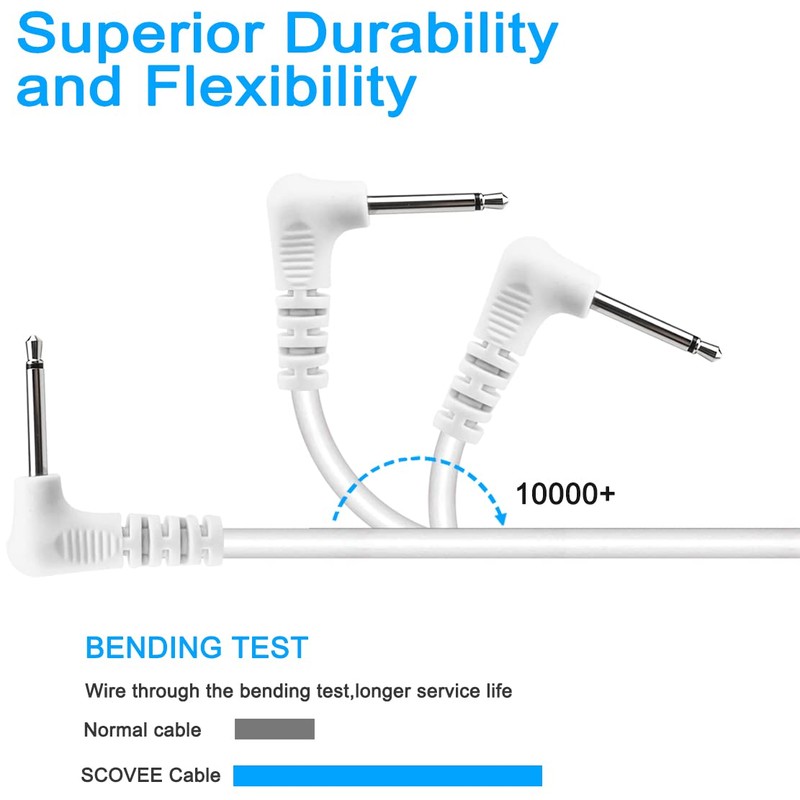 Superior Durability and Flexibility

10000+

BENDING TEST

Wire through the bending test,longer service life

Normal cable

SCOVEE Cable